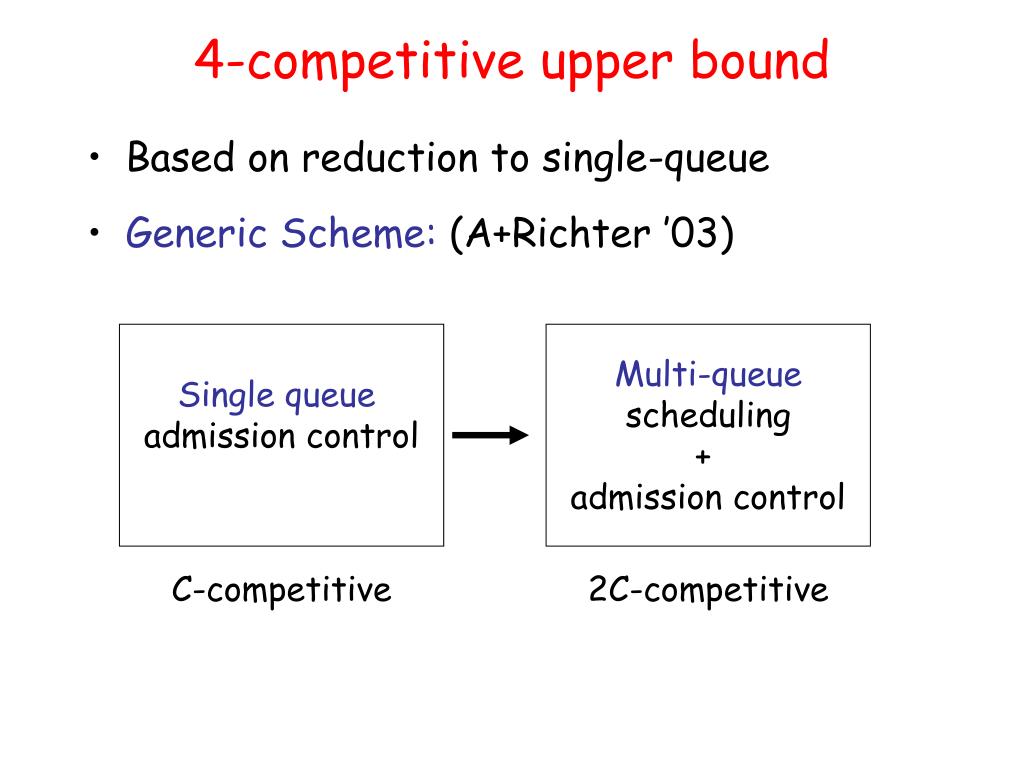 4-competitive upper bound

• Based on reduction to single-queue

• Generic Scheme: (A+Richter ’03)

Single queue
admission control

Multi-queue
scheduling
+
admission control

C-competitive

2C-competitive